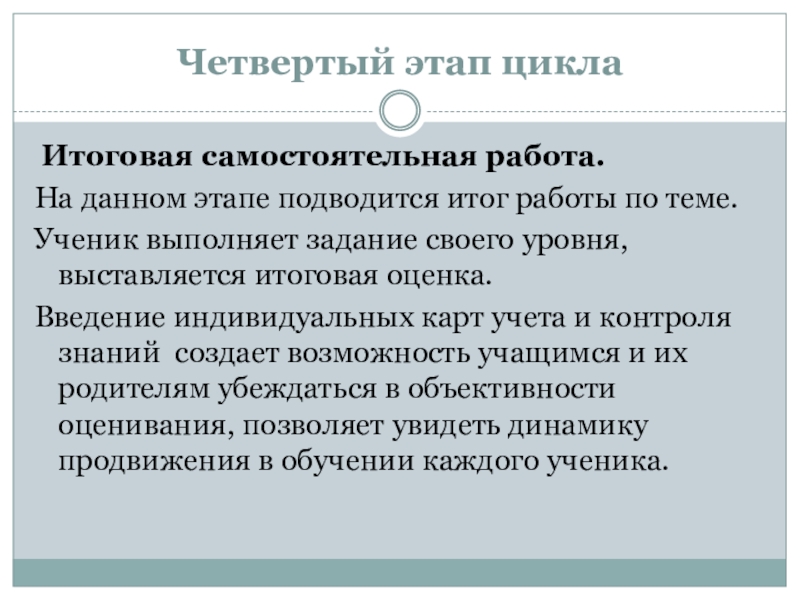 Четвертый этап цикла

Итоговая самостоятельная работа.

На данном этапе подводится итог работы по теме.

Ученик выполняет задание своего уровня, выставляется итоговая оценка.

Введение индивидуальных карт учета и контроля знаний создает возможность учащимся и их родителям убеждаться в объективности оценивания, позволяет увидеть динамику продвижения в обучении каждого ученика.